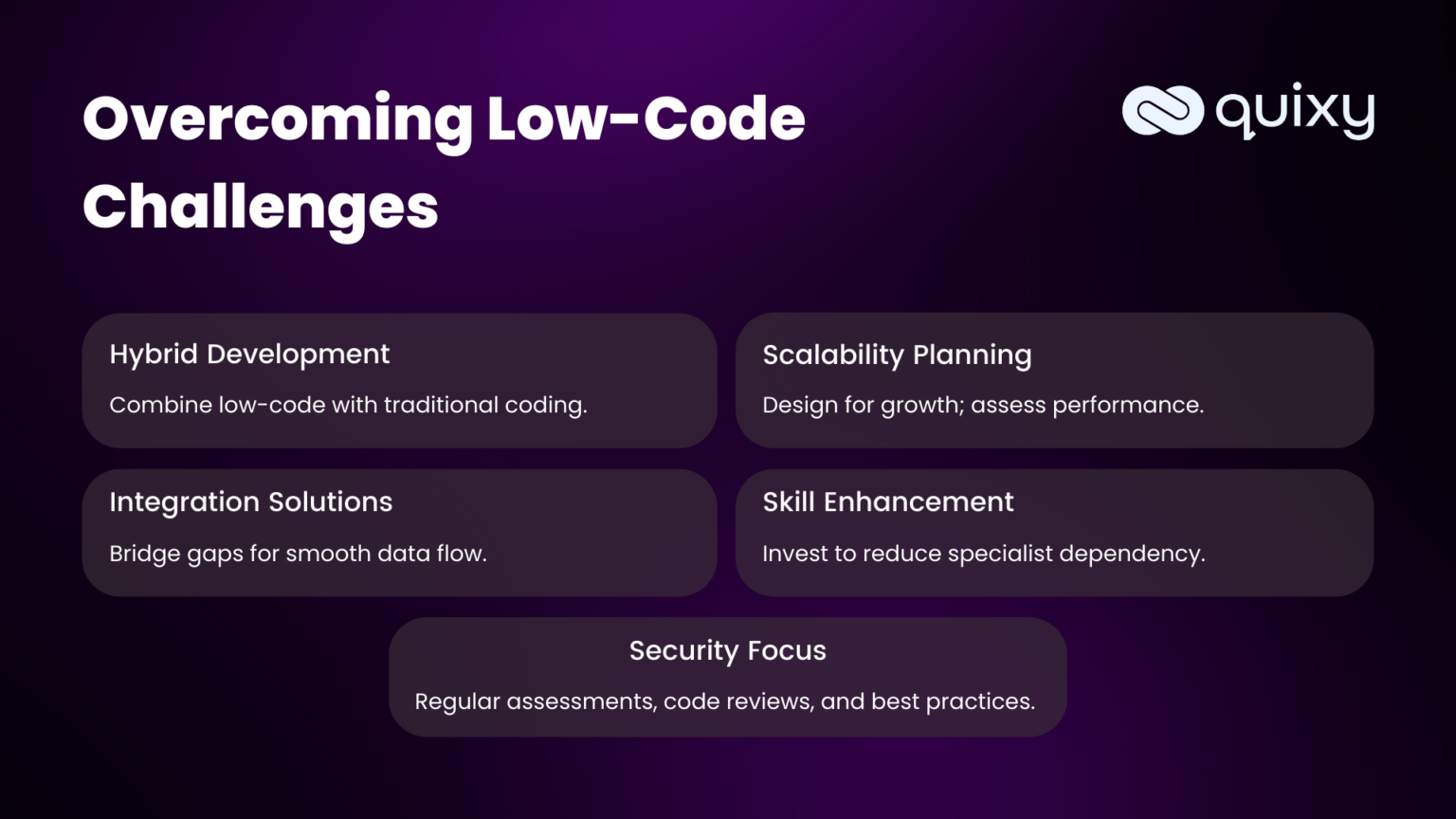 Overcoming Low-Code Challenges

quixy

Hybrid Development

Combine low-code with traditional coding.

Scalability Planning

Design for growth; assess performance.

Integration Solutions

Bridge gaps for smooth data flow.

Skill Enhancement

Invest to reduce specialist dependency.

Security Focus

Regular assessments, code reviews, and best practices.